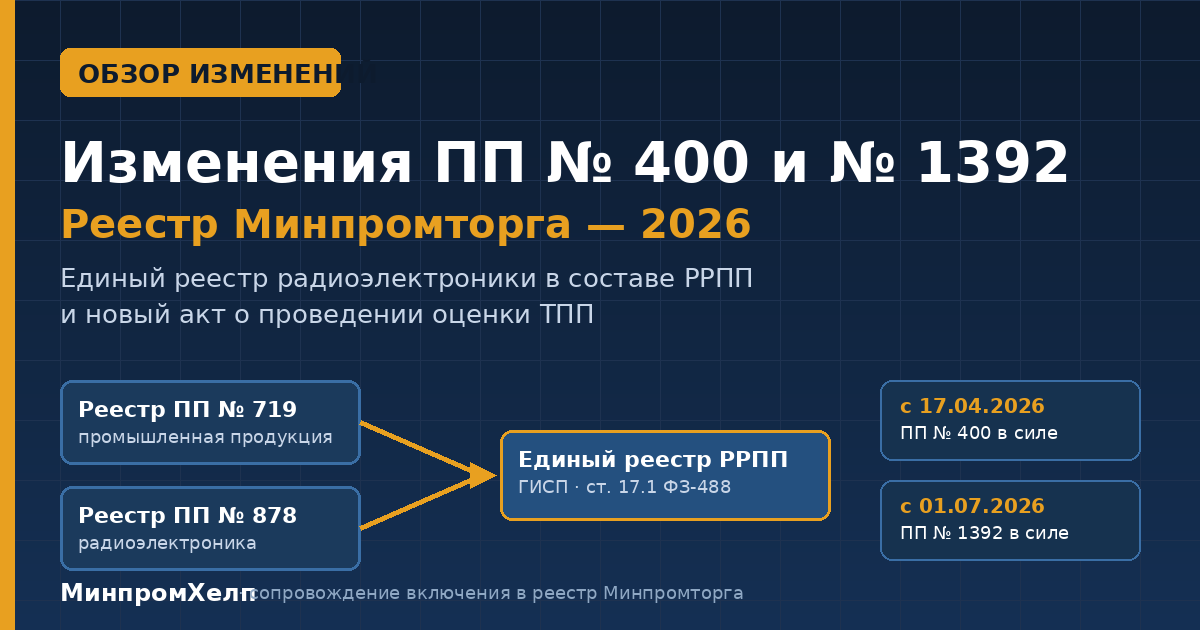 ОБЗОР ИЗМЕНЕНИЙ

Изменения ПП № 400 и № 1392

Реестр Минпромторга — 2026

Единый реестр радиоэлектроники в составе РРПП и новый акт о проведении оценки ТПП

Реестр ПП № 719
промышленная продукция

Реестр ПП № 878
радиоэлектроника

Единый реестр РРПП
ГИСП · ст. 17.1 ФЗ-488

с 17.04.2026
ПП № 400 в силе

с 01.07.2026
ПП № 1392 в силе

МинпромХелп сопровождение включения в реестр Минпромторга